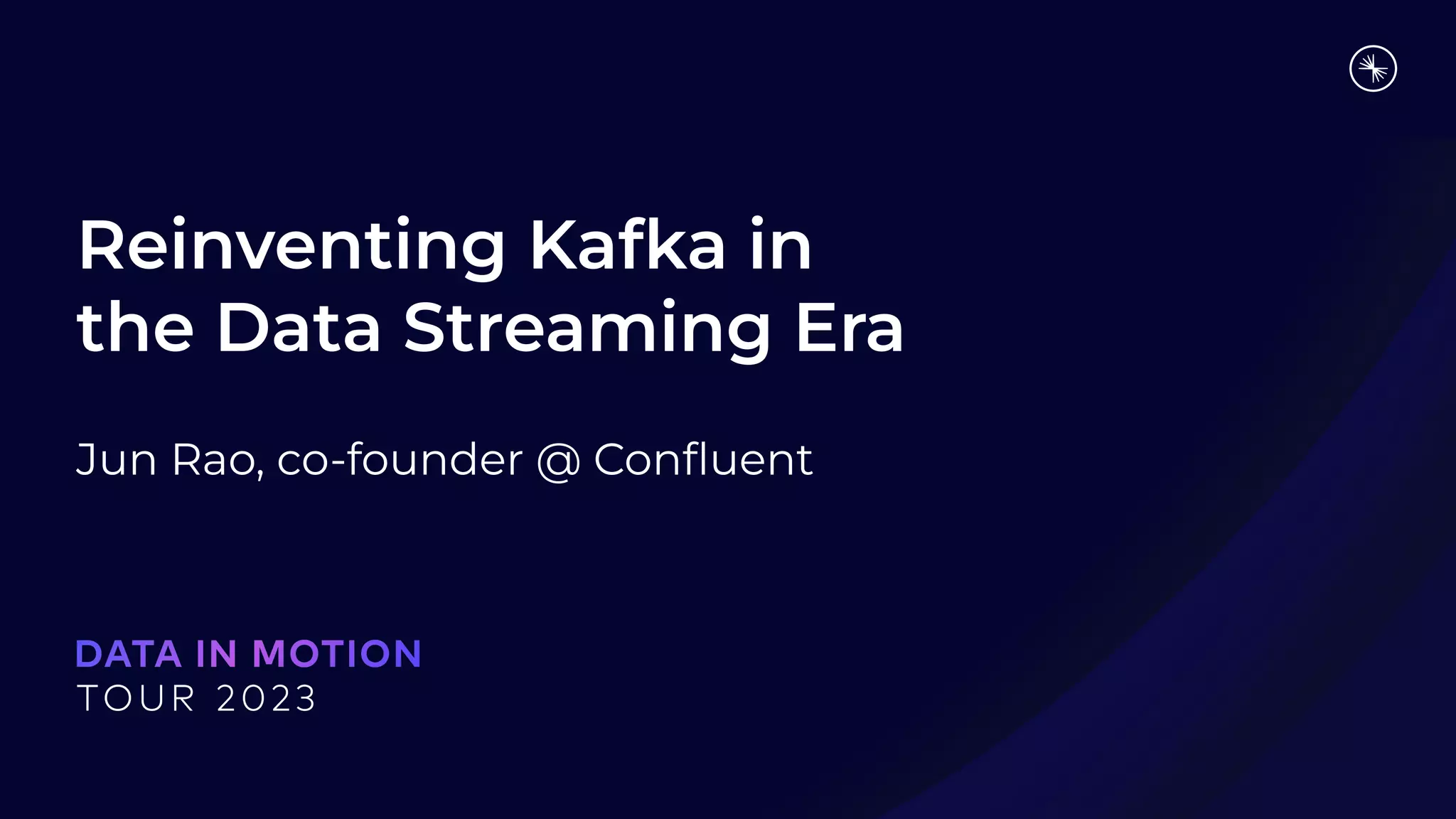 Reinventing Kafka in the Data Streaming Era

Jun Rao, co-founder @ Confluent

DATA IN MOTION
TOUR 2023